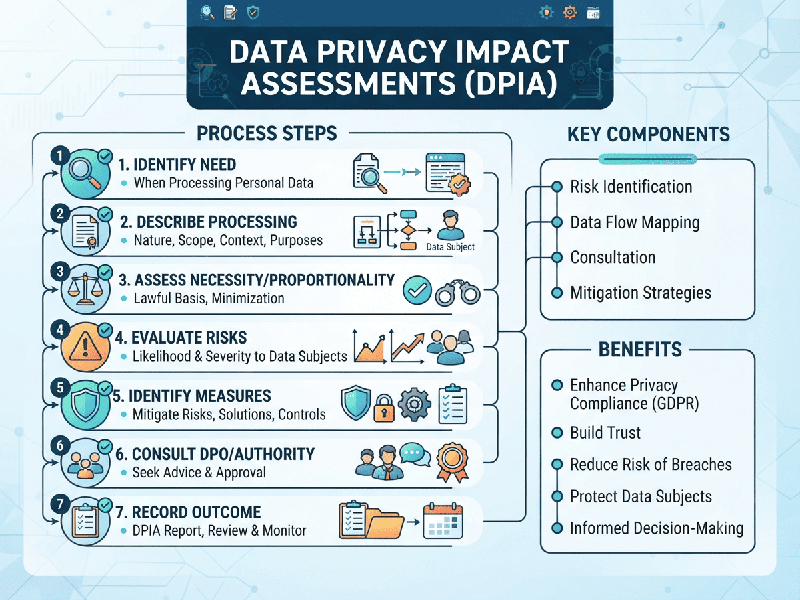 DATA PRIVACY IMPACT ASSESSMENTS (DPIA)

PROCESS STEPS

1
1. IDENTIFY NEED
• When Processing Personal Data

2
2. DESCRIBE PROCESSING
• Nature, Scope, Context, Purposes
Data Subject

3
3. ASSESS NECESSITY/PROPORTIONALITY
• Lawful Basis, Minimization

4
4. EVALUATE RISKS
• Likelihood & Severity to Data Subjects

5
5. IDENTIFY MEASURES
• Mitigate Risks, Solutions, Controls

6
6. CONSULT DPO/AUTHORITY
• Seek Advice & Approval

7
7. RECORD OUTCOME
• DPIA Report, Review & Monitor

KEY COMPONENTS

Risk Identification
Data Flow Mapping
Consultation
Mitigation Strategies

BENEFITS

Enhance Privacy Compliance (GDPR)
Build Trust
Reduce Risk of Breaches
Protect Data Subjects
Informed Decision-Making